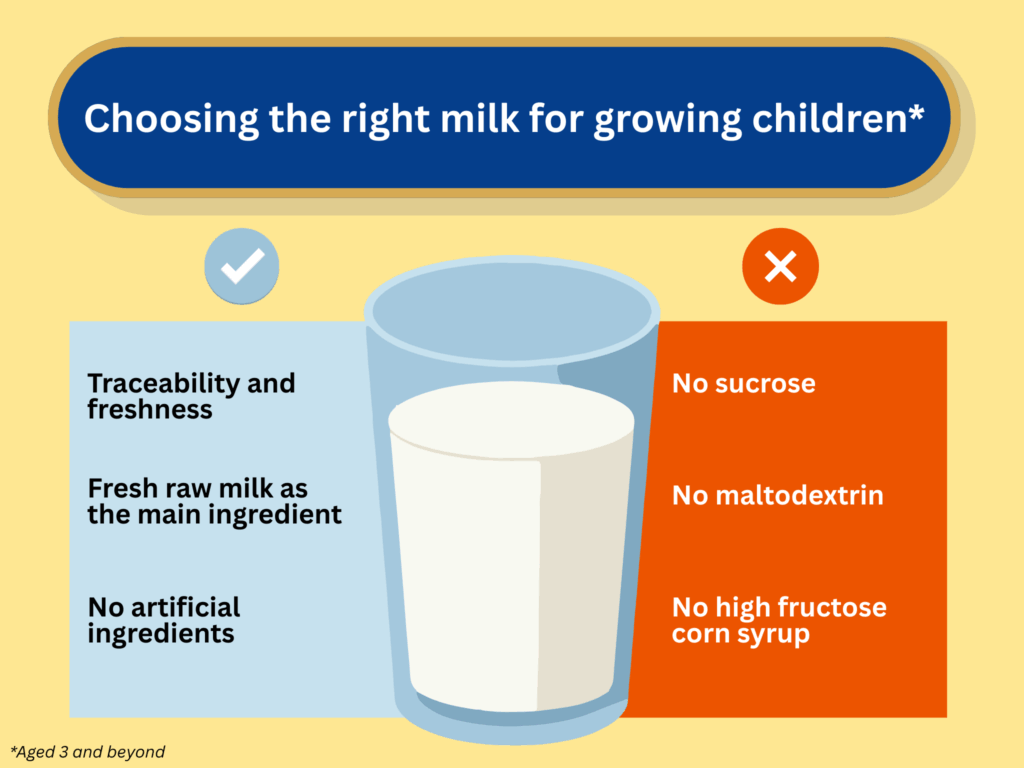 Choosing the right milk for growing children*

Traceability and freshness

Fresh raw milk as the main ingredient

No artificial ingredients

No sucrose

No maltodextrin

No high fructose corn syrup

*Aged 3 and beyond